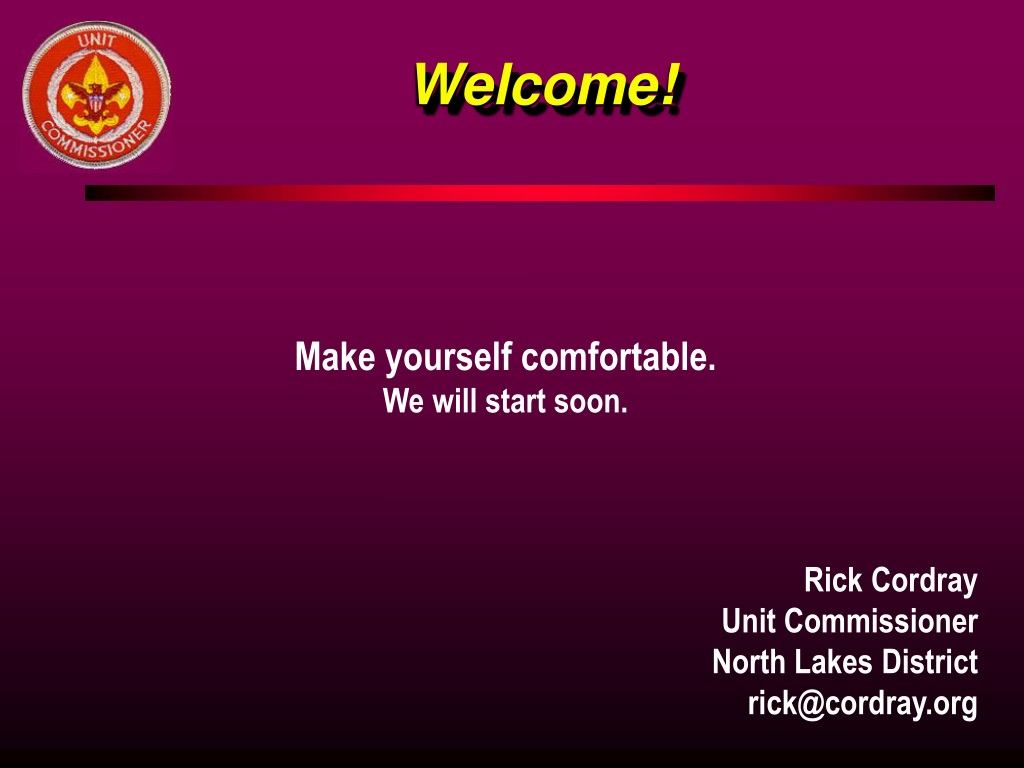 UNIT
COMMISSIONER

Welcome!

Make yourself comfortable.
We will start soon.

Rick Cordray
Unit Commissioner
North Lakes District
rick@cordray.org